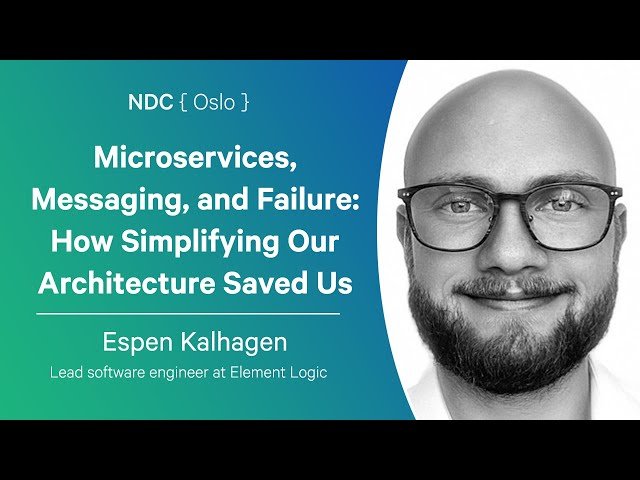 NDC { Oslo }

Microservices, Messaging, and Failure: How Simplifying Our Architecture Saved Us

Espen Kalhagen

Lead software engineer at Element Logic